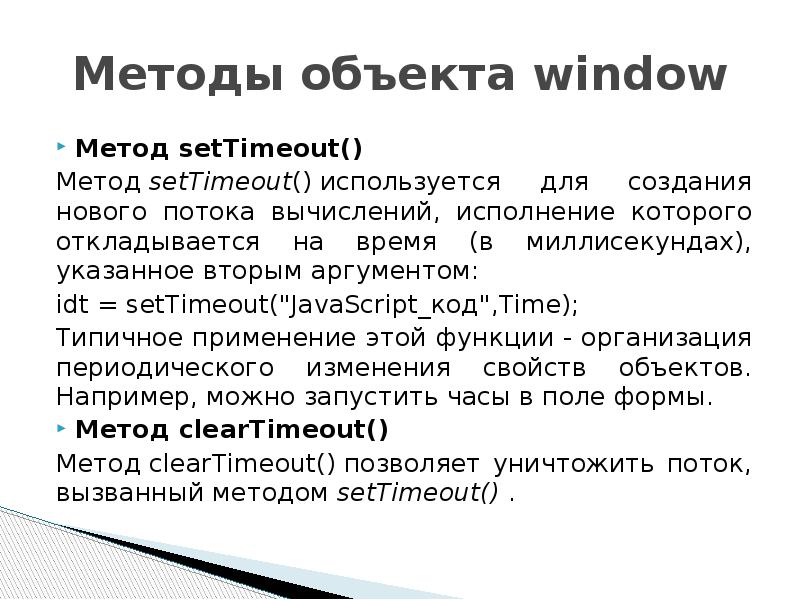 Методы объекта window

Метод setTimeout()

Метод setTimeout() используется для создания нового потока вычислений, исполнение которого откладывается на время (в миллисекундах), указанное вторым аргументом:

idt = setTimeout("JavaScript_код",Time);

Типичное применение этой функции - организация периодического изменения свойств объектов. Например, можно запустить часы в поле формы.

Метод clearTimeout()

Метод clearTimeout() позволяет уничтожить поток, вызванный методом setTimeout() .